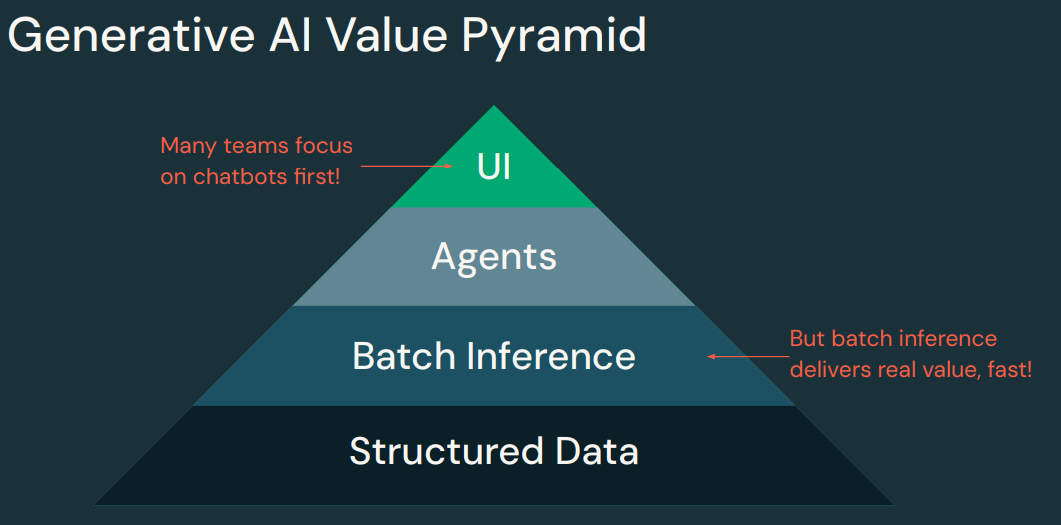 Generative AI Value Pyramid

Many teams focus on chatbots first!

UI

Agents

Batch Inference

But batch inference delivers real value, fast!

Structured Data